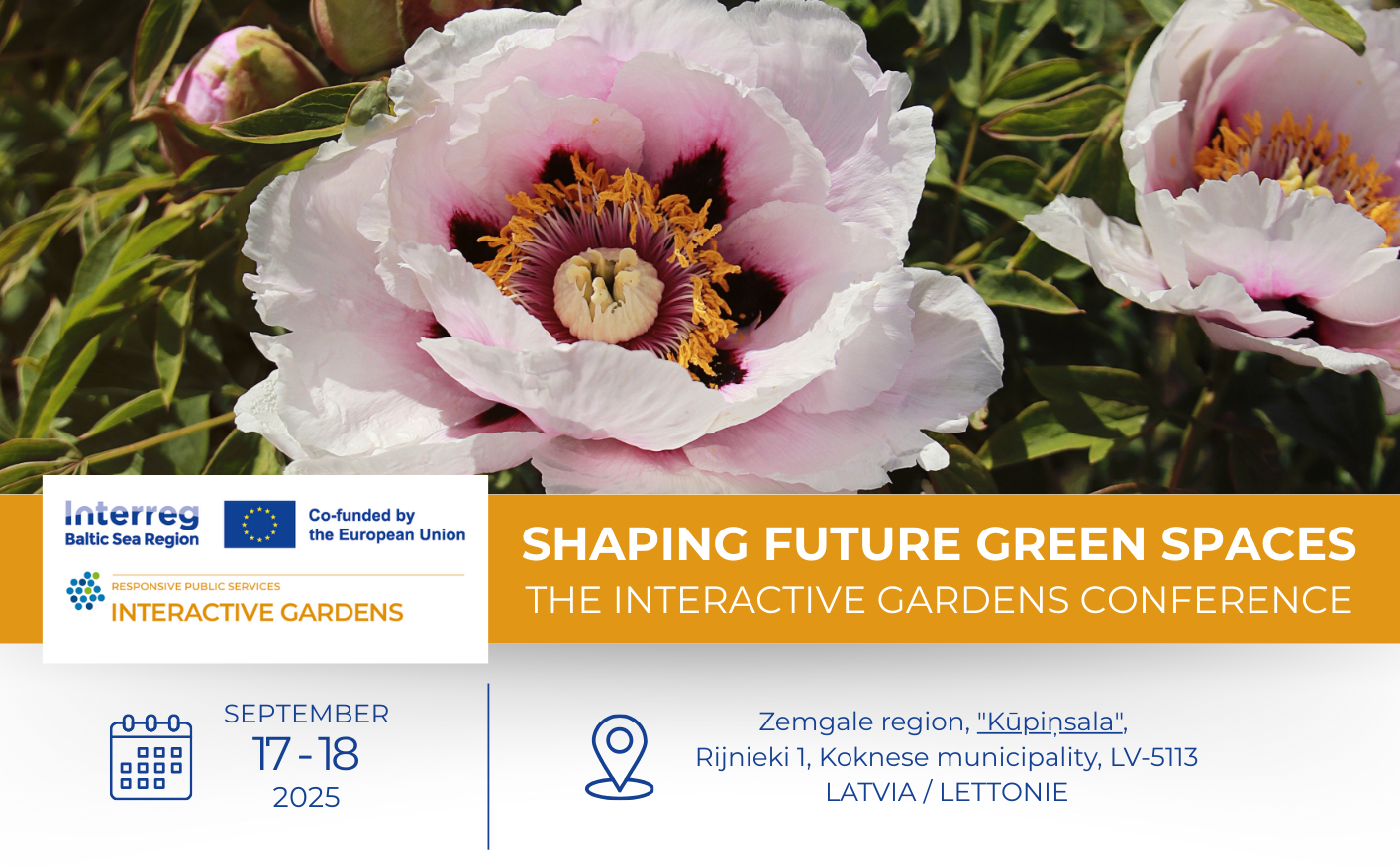 Interreg
Baltic Sea Region

Co-funded by the European Union

RESPONSIVE PUBLIC SERVICES
INTERACTIVE GARDENS

SHAPING FUTURE GREEN SPACES
THE INTERACTIVE GARDENS CONFERENCE

SEPTEMBER
17 - 18
2025

Zemgale region, "Kūpiņsala",
Rijnieki 1, Koknese municipality, LV-5113
LATVIA / LETTONIE